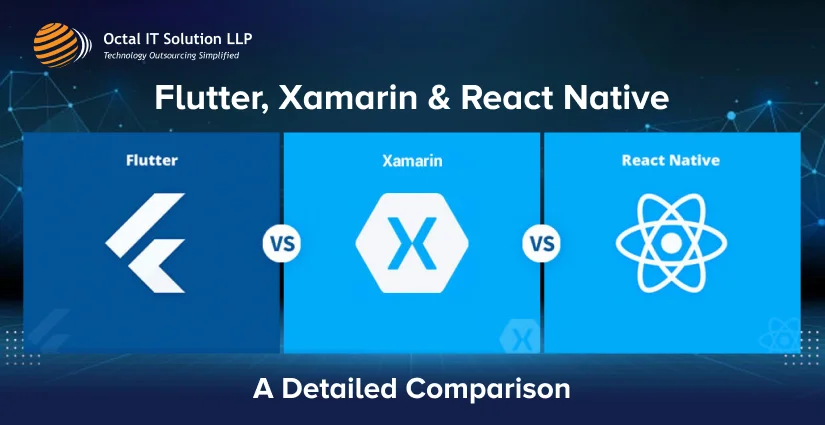 Octal IT Solution LLP
Technology Outsourcing Simplified

Flutter, Xamarin & React Native

Flutter

VS

Xamarin

X

VS

React Native

A Detailed Comparison